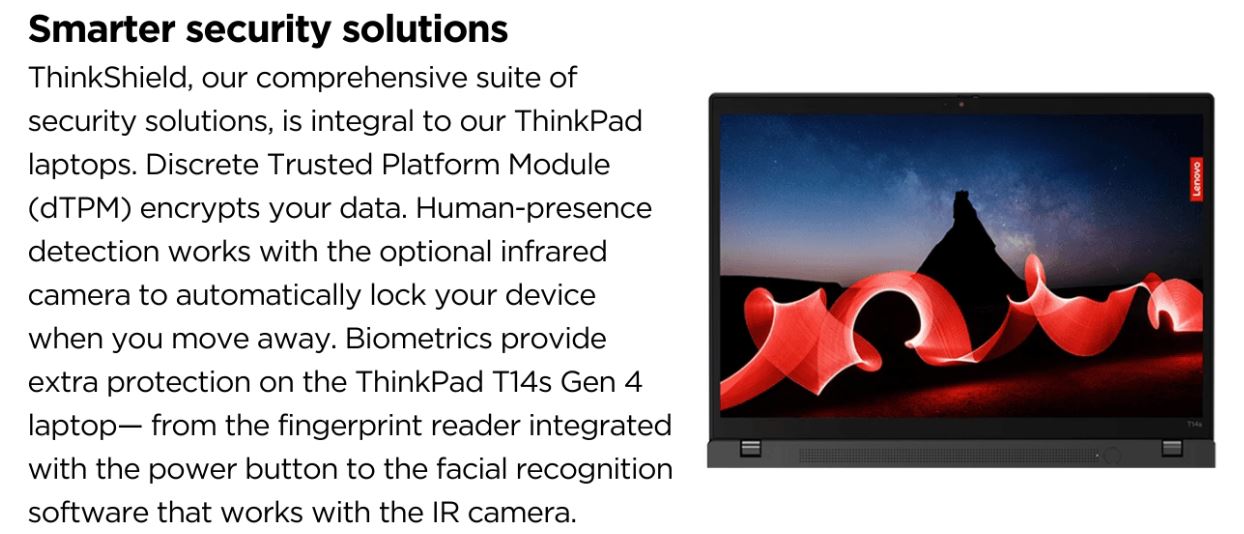 Smarter security solutions

ThinkShield, our comprehensive suite of security solutions, is integral to our ThinkPad laptops. Discrete Trusted Platform Module (dTPM) encrypts your data. Human-presence detection works with the optional infrared camera to automatically lock your device when you move away. Biometrics provide extra protection on the ThinkPad T14s Gen 4 laptop— from the fingerprint reader integrated with the power button to the facial recognition software that works with the IR camera.

Lenovo

T14s